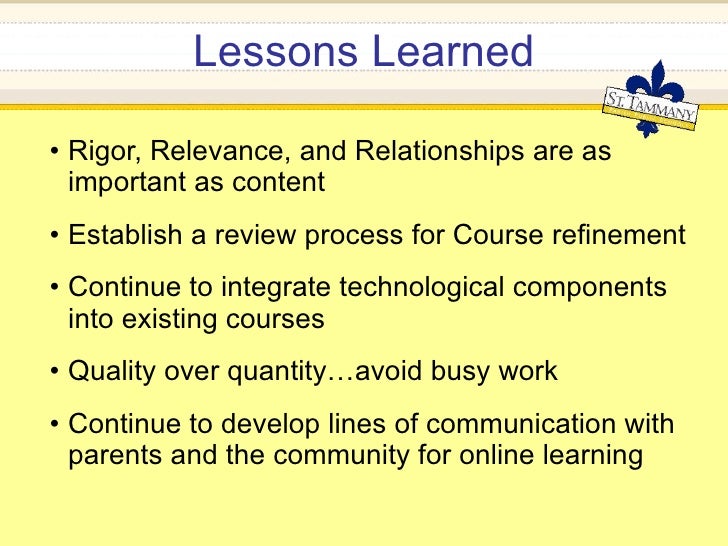 Lessons Learned

ST. TAMMANY

• Rigor, Relevance, and Relationships are as important as content

• Establish a review process for Course refinement

• Continue to integrate technological components into existing courses

• Quality over quantity…avoid busy work

• Continue to develop lines of communication with parents and the community for online learning